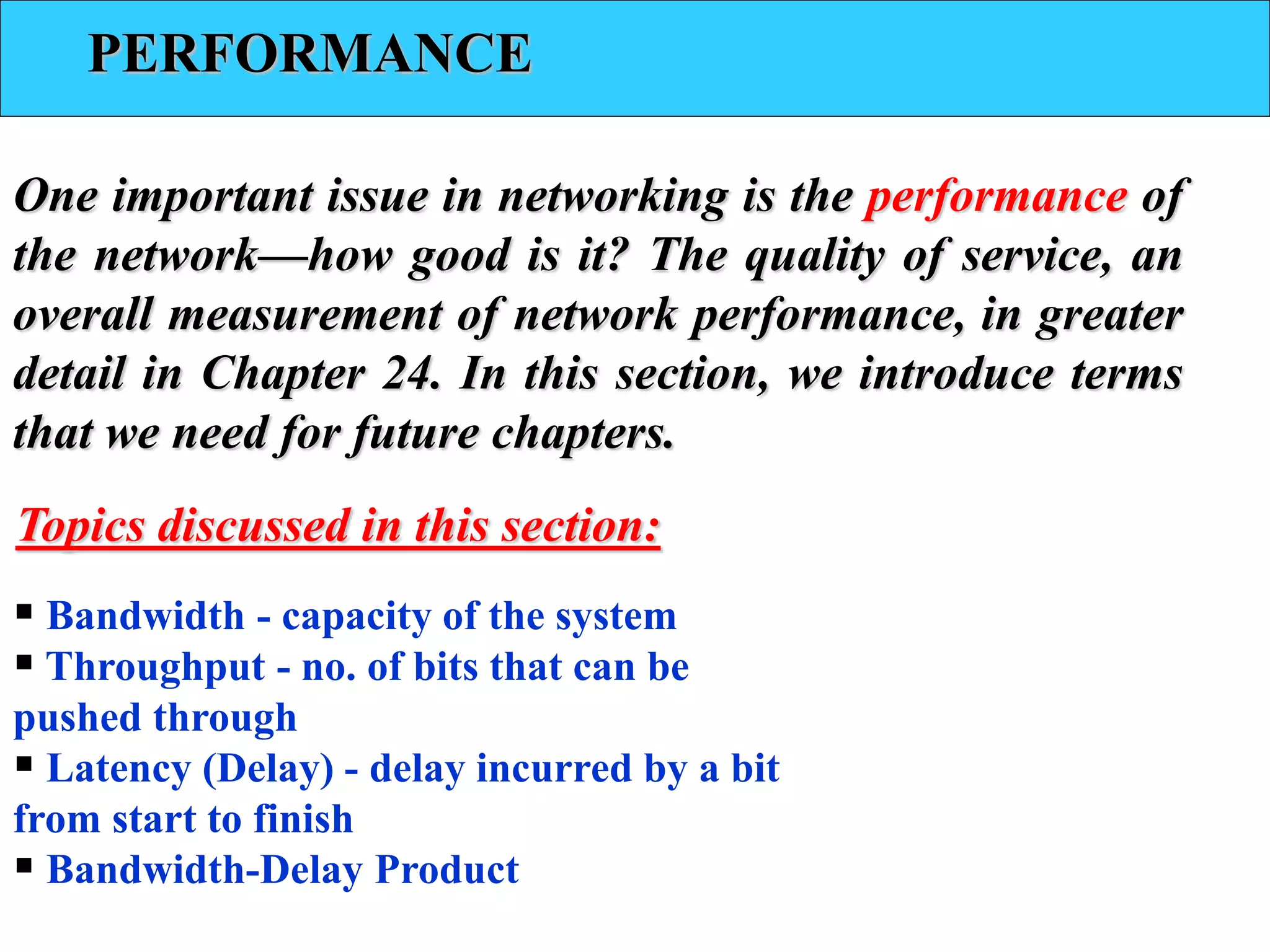 PERFORMANCE

One important issue in networking is the performance of the network—how good is it? The quality of service, an overall measurement of network performance, in greater detail in Chapter 24. In this section, we introduce terms that we need for future chapters.

Topics discussed in this section:

▪ Bandwidth - capacity of the system
▪ Throughput - no. of bits that can be pushed through
▪ Latency (Delay) - delay incurred by a bit from start to finish
▪ Bandwidth-Delay Product